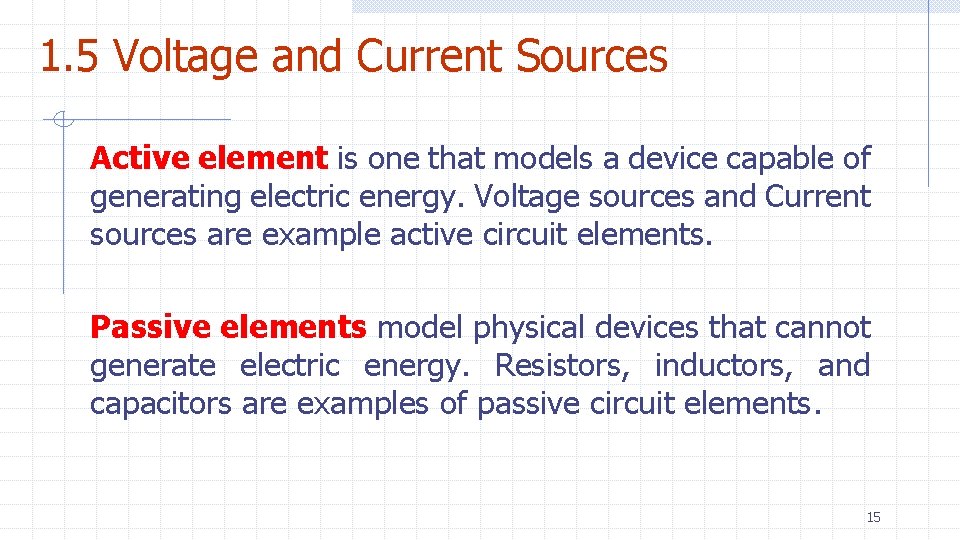 1.5 Voltage and Current Sources

Active element is one that models a device capable of generating electric energy. Voltage sources and Current sources are example active circuit elements.

Passive elements model physical devices that cannot generate electric energy. Resistors, inductors, and capacitors are examples of passive circuit elements.

15